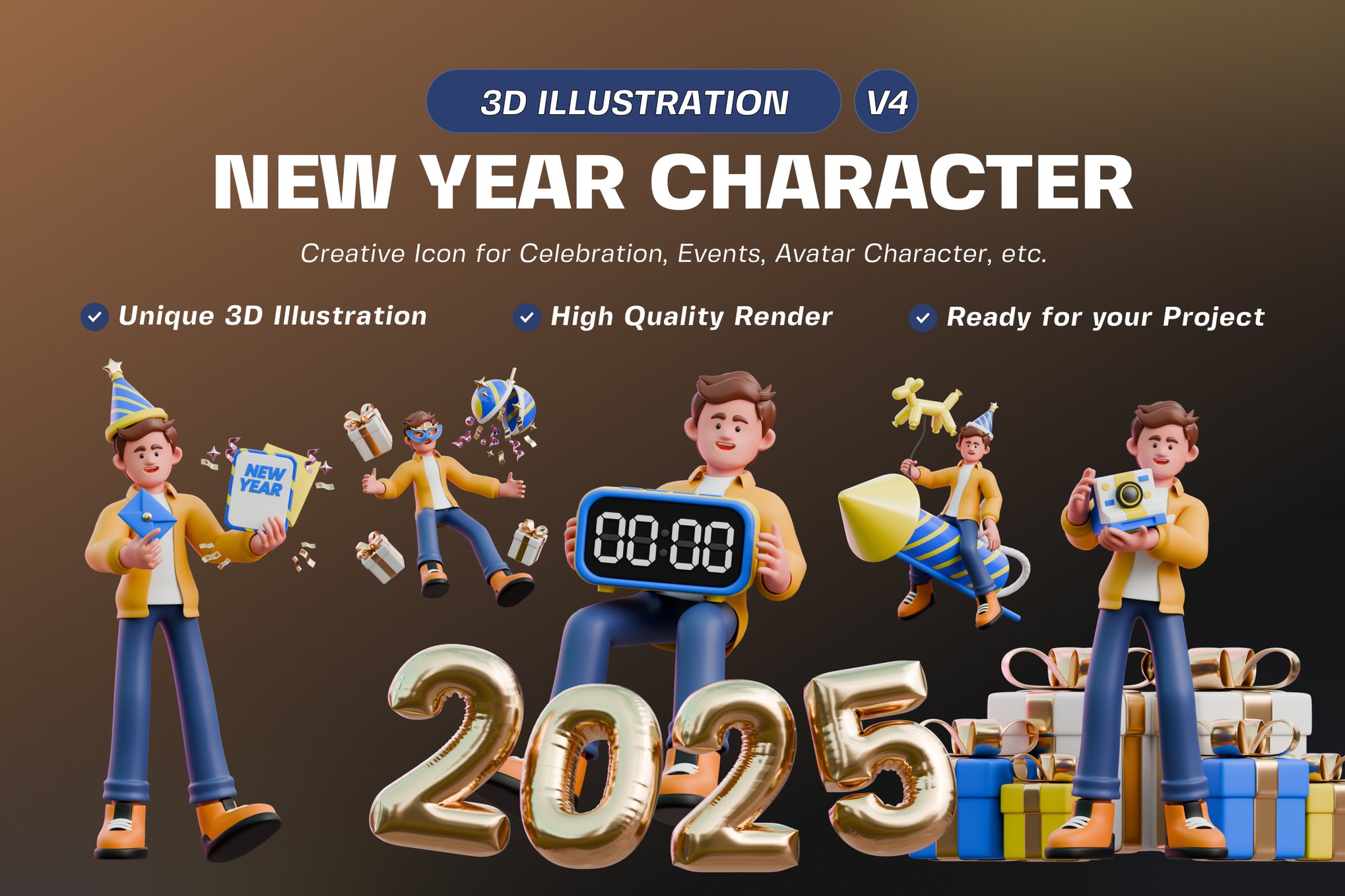 3D ILLUSTRATION V4

NEW YEAR CHARACTER

Creative Icon for Celebration, Events, Avatar Character, etc.

Unique 3D Illustration

High Quality Render

Ready for your Project

NEW YEAR

00:00

2025